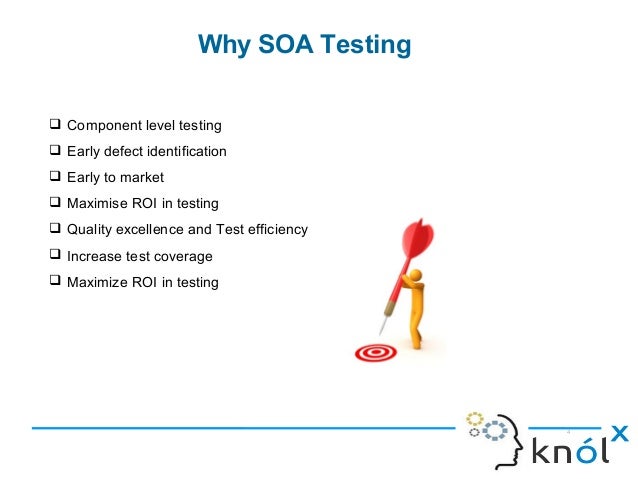 Why SOA Testing

❑ Component level testing
❑ Early defect identification
❑ Early to market
❑ Maximise ROI in testing
❑ Quality excellence and Test efficiency
❑ Increase test coverage
❑ Maximize ROI in testing

knólx